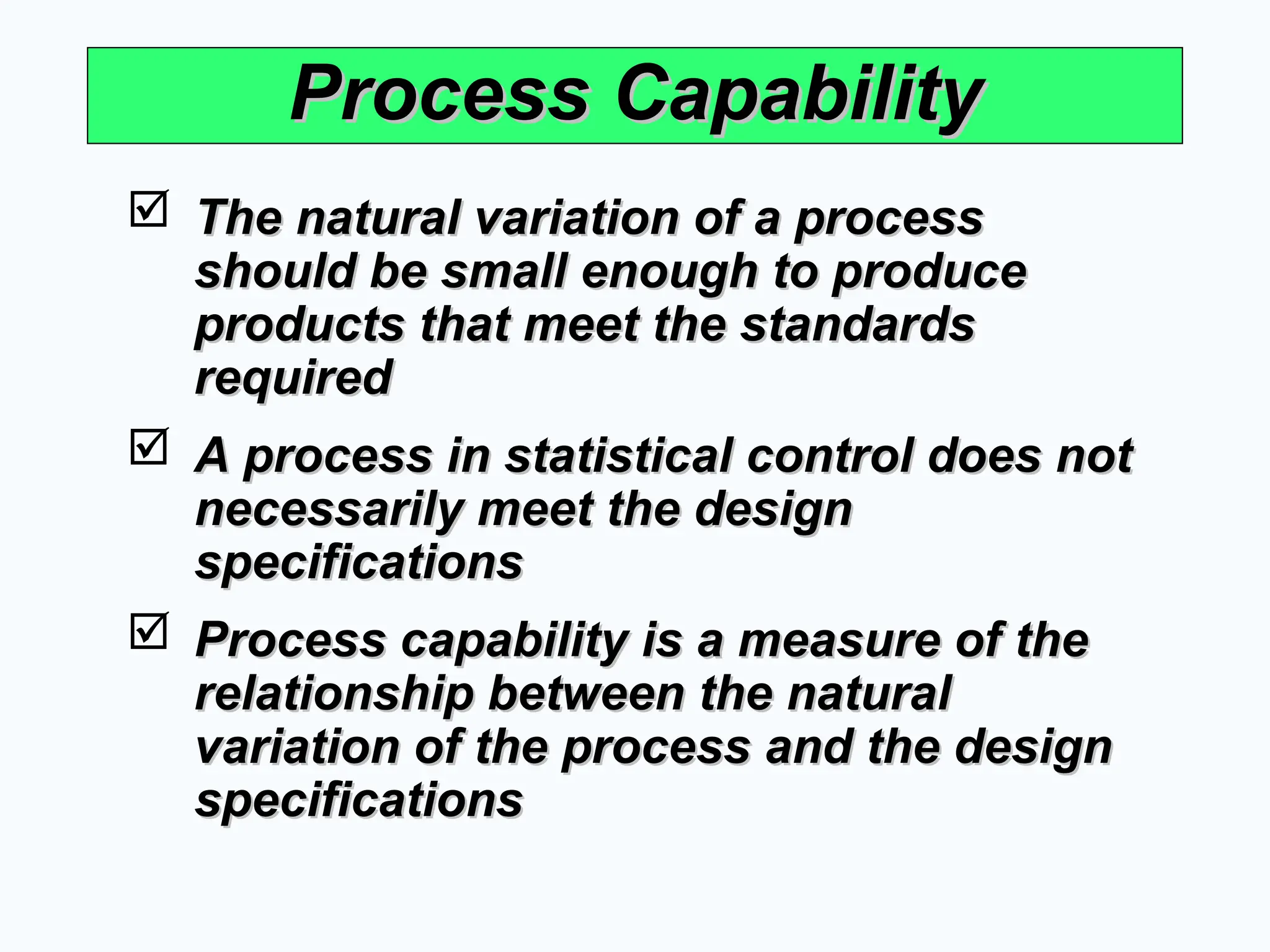 Process Capability

☑ The natural variation of a process should be small enough to produce products that meet the standards required

☑ A process in statistical control does not necessarily meet the design specifications

☑ Process capability is a measure of the relationship between the natural variation of the process and the design specifications